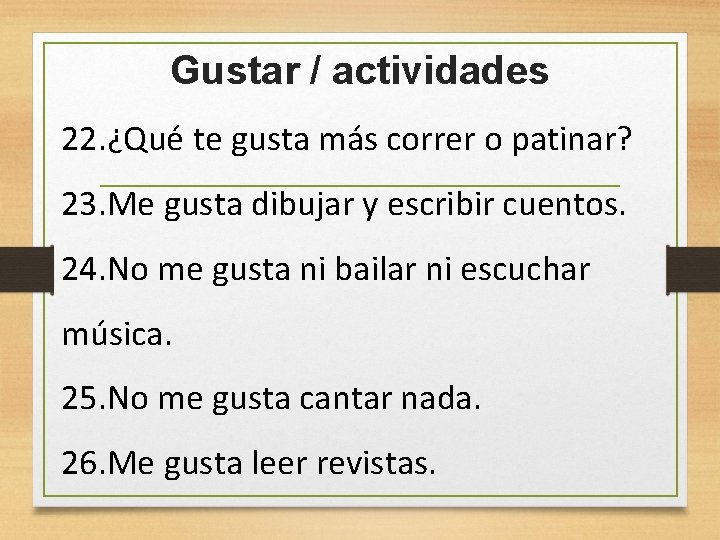 Gustar / actividades

22.¿Qué te gusta más correr o patinar?

23.Me gusta dibujar y escribir cuentos.

24.No me gusta ni bailar ni escuchar música.

25.No me gusta cantar nada.

26.Me gusta leer revistas.